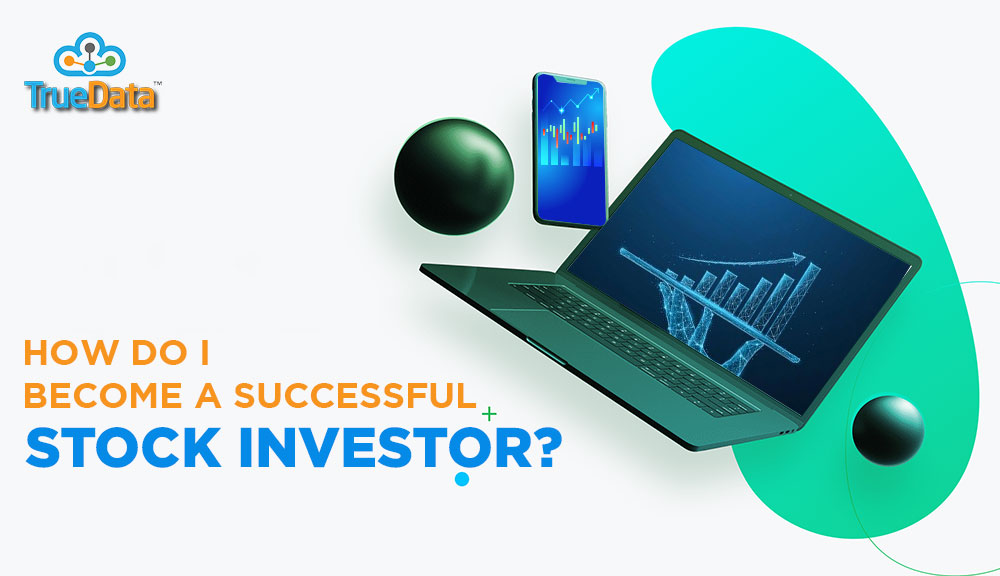 TrueData™

HOW DO I
BECOME A SUCCESSFUL
STOCK INVESTOR?